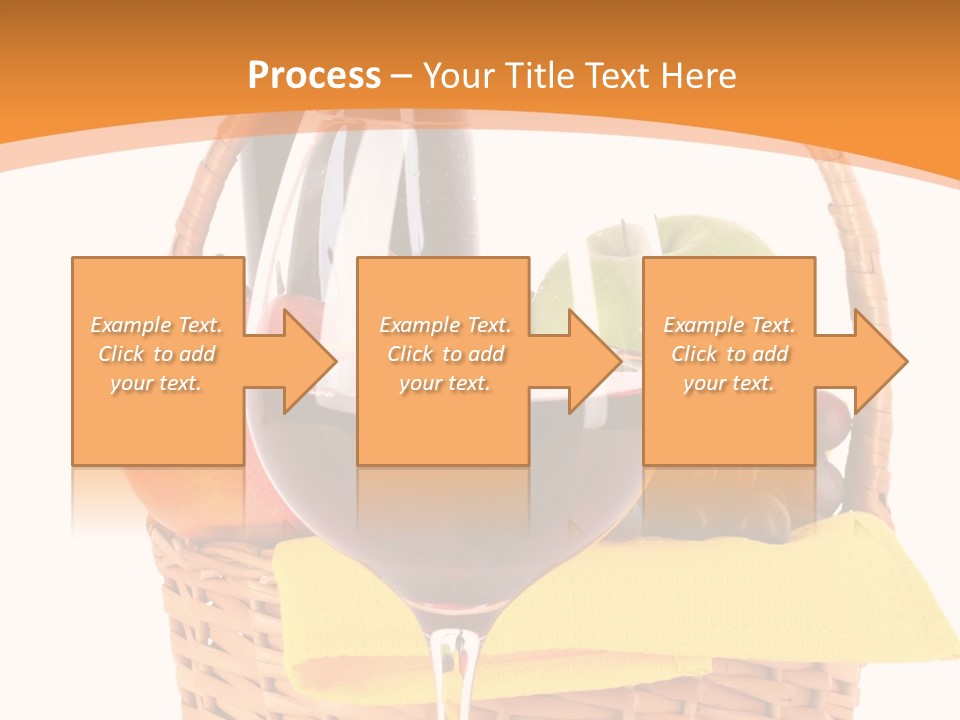 Process – Your Title Text Here

Example Text. Click to add your text.

Example Text. Click to add your text.

Example Text. Click to add your text.